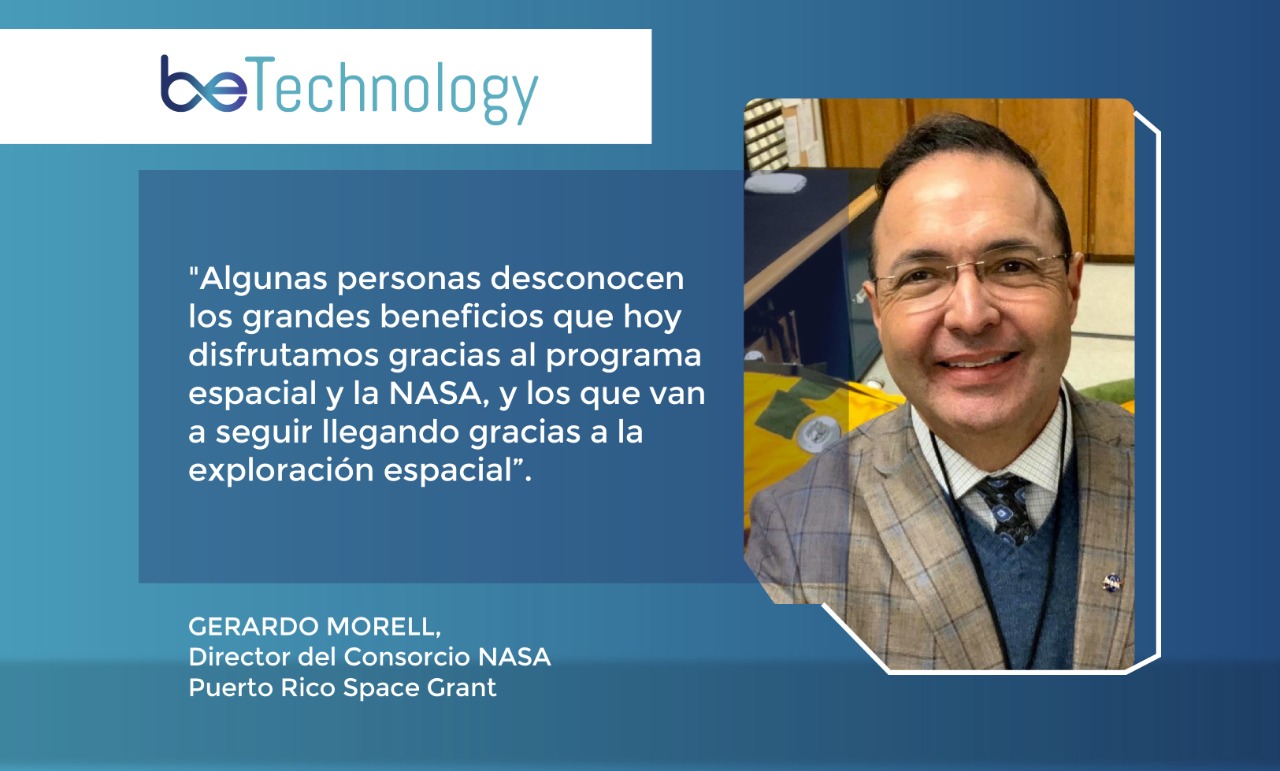 beTechnology

"Algunas personas desconocen los grandes beneficios que hoy disfrutamos gracias al programa espacial y la NASA, y los que van a seguir llegando gracias a la exploración espacial”.

GERARDO MORELL,
Director del Consorcio NASA
Puerto Rico Space Grant